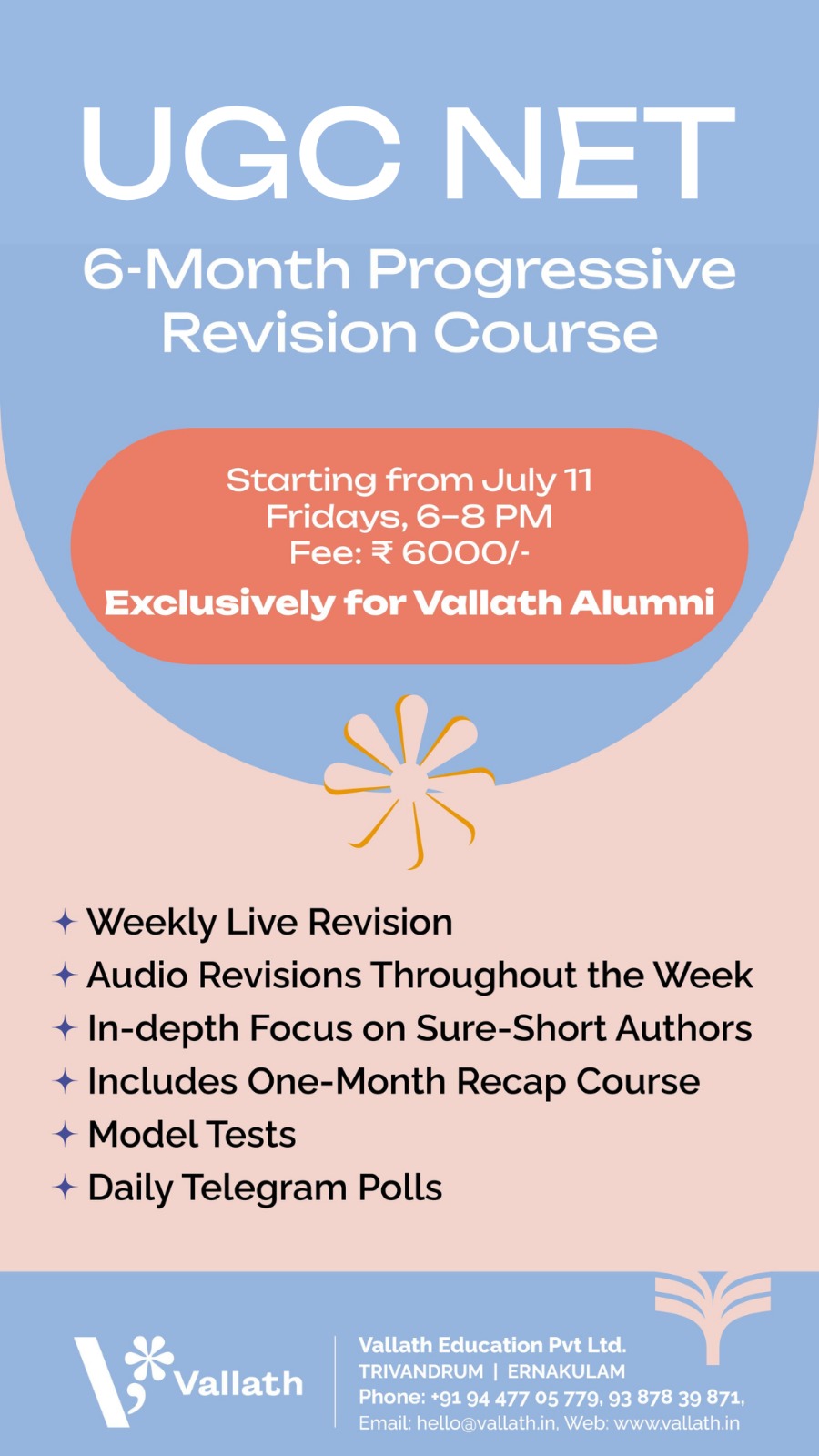 UGC NET

6-Month Progressive Revision Course

Starting from July 11
Fridays, 6–8 PM
Fee: ₹ 6000/-
Exclusively for Vallath Alumni

✦ Weekly Live Revision
✦ Audio Revisions Throughout the Week
✦ In-depth Focus on Sure-Short Authors
✦ Includes One-Month Recap Course
✦ Model Tests
✦ Daily Telegram Polls

Vallath

Vallath Education Pvt Ltd.
TRIVANDRUM | ERNAKULAM
Phone: +91 94 477 05 779, 93 878 39 871,
Email: hello@vallath.in, Web: www.vallath.in